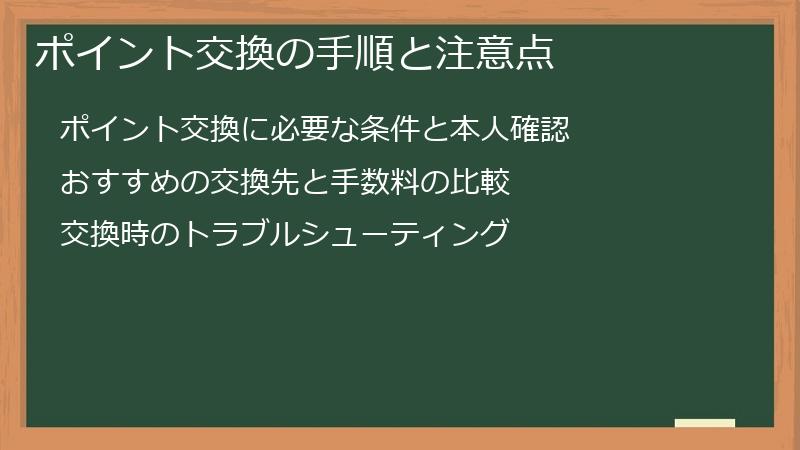 ポイント交換の手順と注意点

ポイント交換に必要な条件と本人確認

おすすめの交換先と手数料の比較

交換時のトラブルシューティング